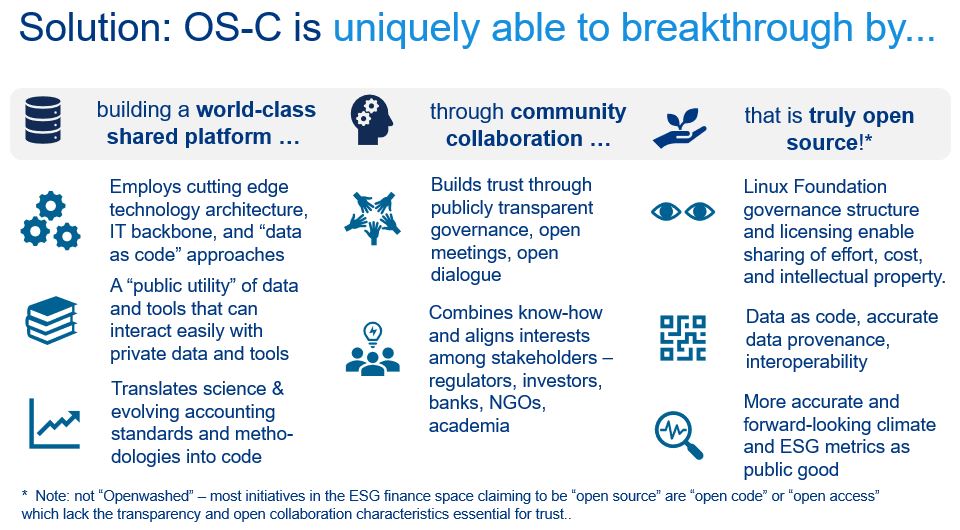 Solution: OS-C is uniquely able to breakthrough by...

building a world-class shared platform …

Employs cutting edge technology architecture, IT backbone, and “data as code” approaches

A “public utility” of data and tools that can interact easily with private data and tools

Translates science & evolving accounting standards and methodologies into code

through community collaboration …

Builds trust through publicly transparent governance, open meetings, open dialogue

Combines know-how and aligns interests among stakeholders – regulators, investors, banks, NGOs, academia

that is truly open source!*

Linux Foundation governance structure and licensing enable sharing of effort, cost, and intellectual property.

Data as code, accurate data provenance, interoperability

More accurate and forward-looking climate and ESG metrics as public good

* Note: not “Openwashed” – most initiatives in the ESG finance space claiming to be “open source” are “open code” or “open access” which lack the transparency and open collaboration characteristics essential for trust..